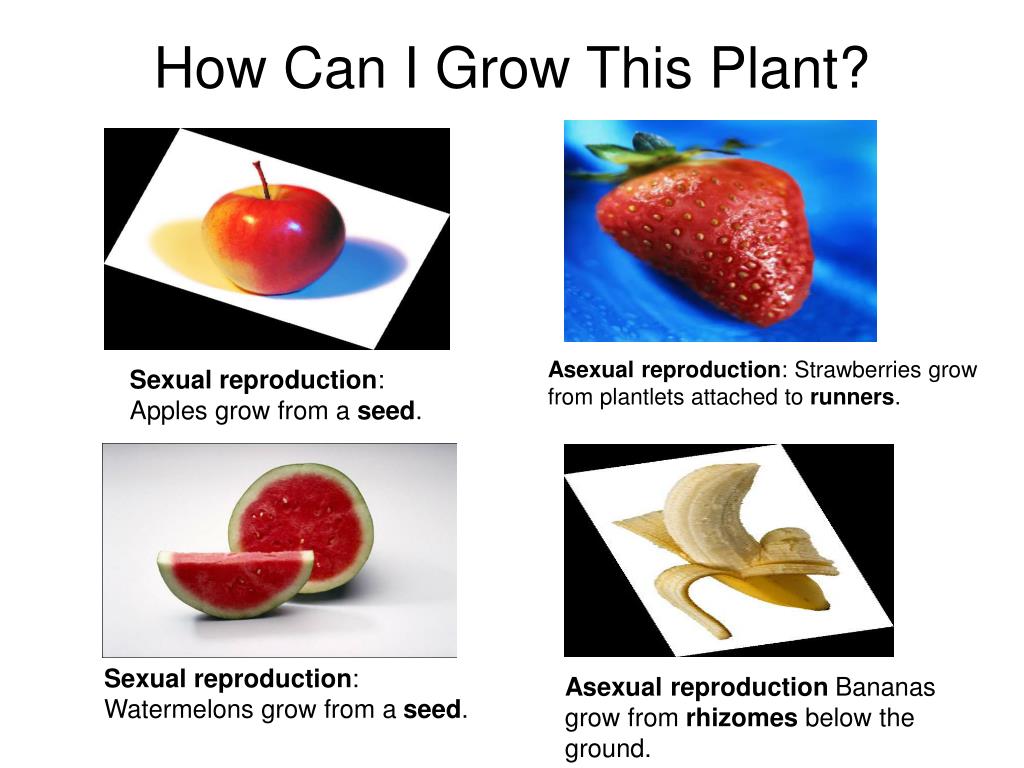 How Can I Grow This Plant?

Sexual reproduction: Apples grow from a seed.

Asexual reproduction: Strawberries grow from plantlets attached to runners.

Sexual reproduction: Watermelons grow from a seed.

Asexual reproduction Bananas grow from rhizomes below the ground.